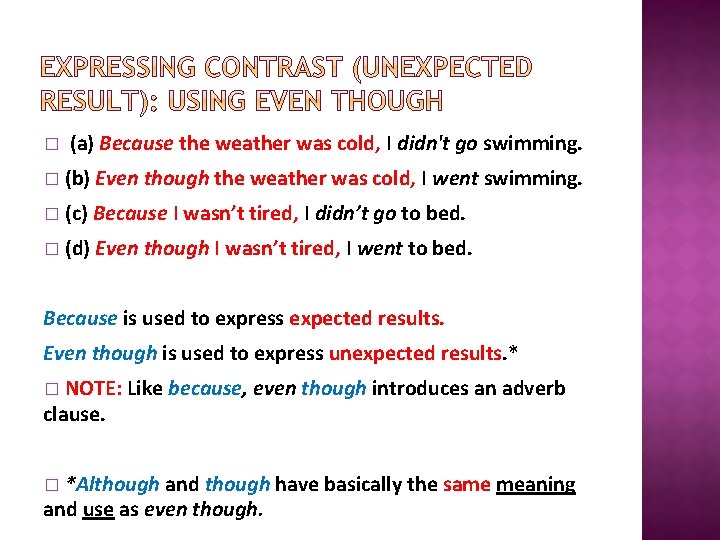 EXPRESSING CONTRAST (UNEXPECTED RESULT): USING EVEN THOUGH

□ (a) Because the weather was cold, I didn't go swimming.

□ (b) Even though the weather was cold, I went swimming.

□ (c) Because I wasn't tired, I didn't go to bed.

□ (d) Even though I wasn't tired, I went to bed.

Because is used to express expected results.

Even though is used to express unexpected results.*

□ NOTE: Like because, even though introduces an adverb clause.

□ *Although and though have basically the same meaning and use as even though.